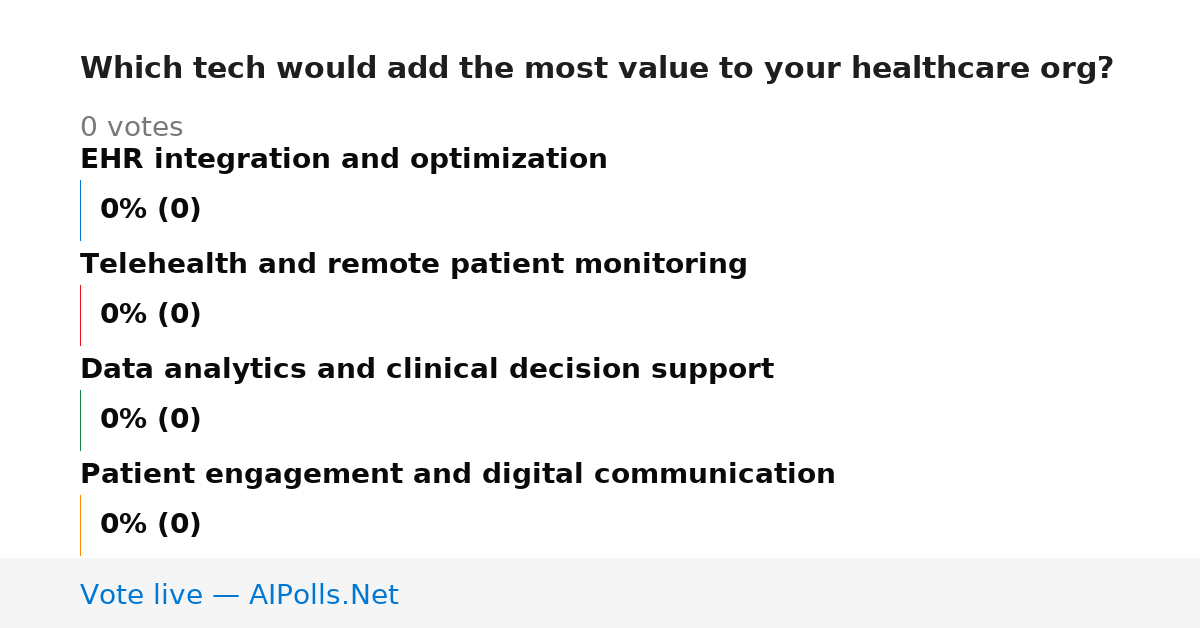 Which tech would add the most value to your healthcare org?

0 votes

EHR integration and optimization

0% (0)

Telehealth and remote patient monitoring

0% (0)

Data analytics and clinical decision support

0% (0)

Patient engagement and digital communication

0% (0)

Vote live — AIPolls.Net